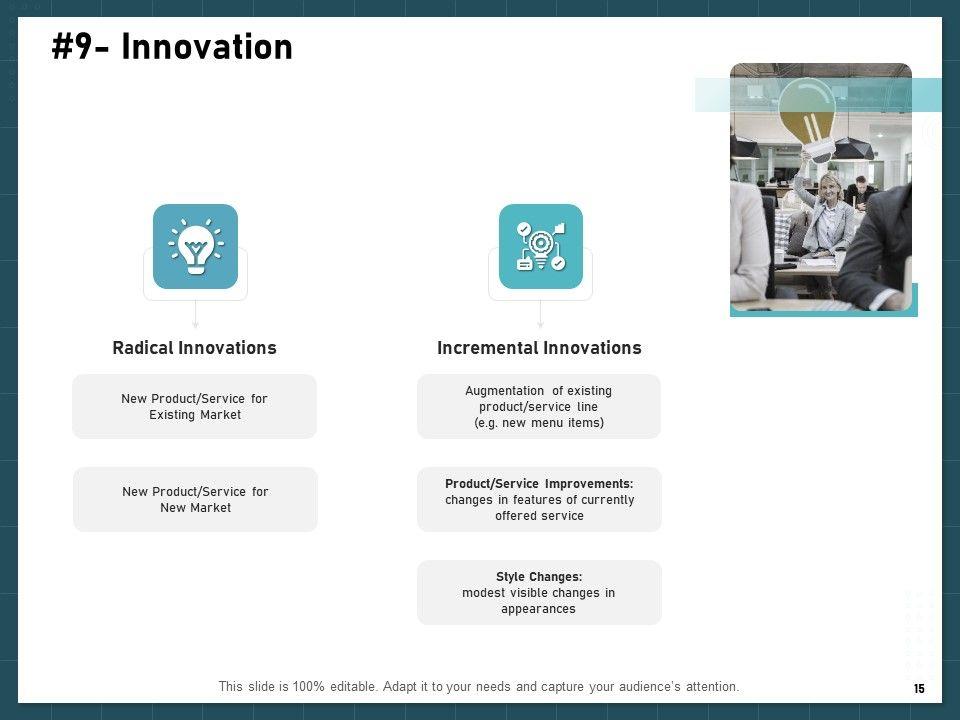 #9- Innovation

Radical Innovations

New Product/Service for Existing Market

New Product/Service for New Market

Incremental Innovations

Augmentation of existing product/service line (e.g. new menu items)

Product/Service Improvements: changes in features of currently offered service

Style Changes: modest visible changes in appearances

This slide is 100% editable. Adapt it to your needs and capture your audience's attention.

15